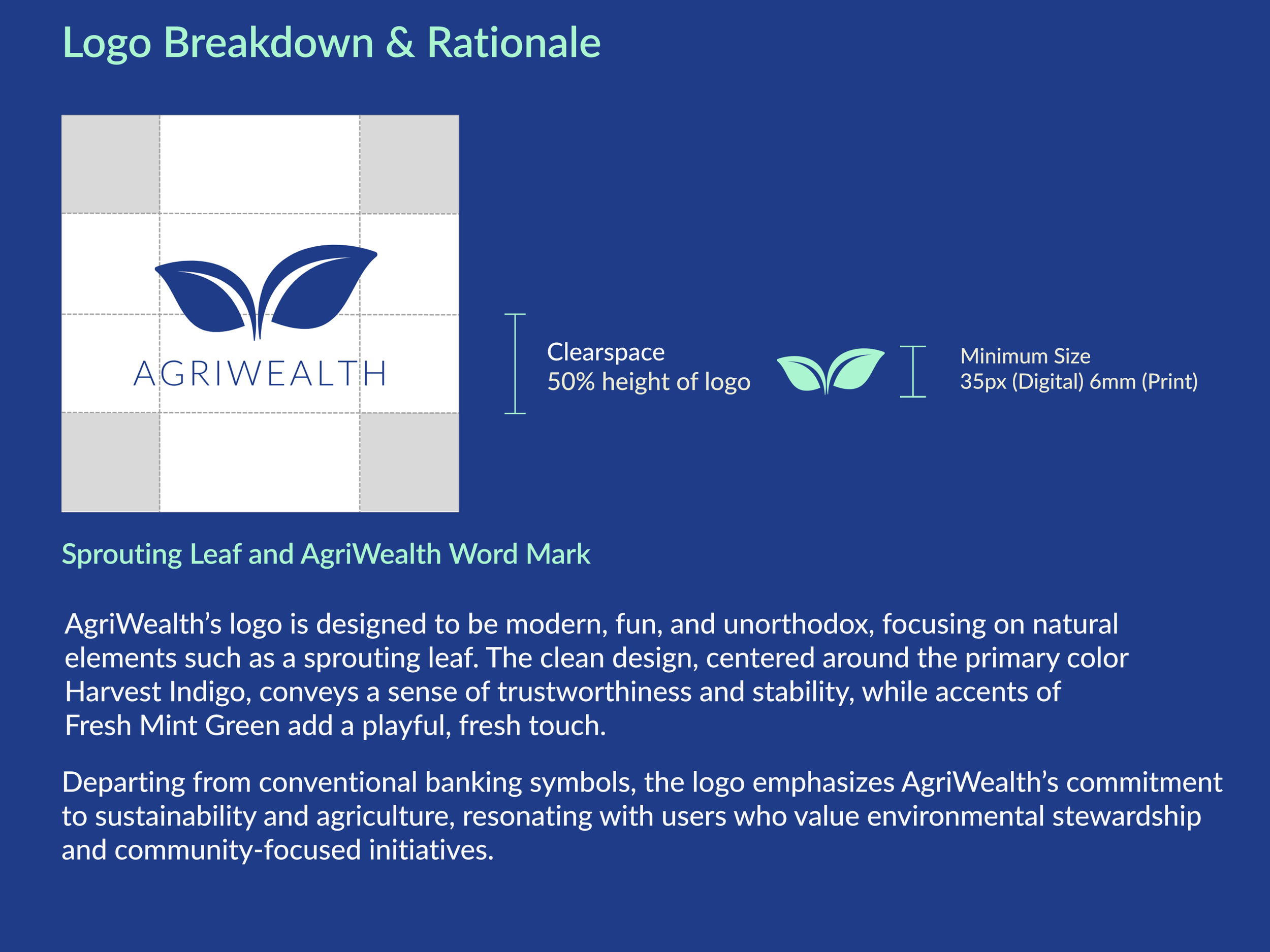 Logo Breakdown & Rationale

AGRIWEALTH

Clearspace
50% height of logo

Minimum Size
35px (Digital) 6mm (Print)

Sprouting Leaf and AgriWealth Word Mark

AgriWealth’s logo is designed to be modern, fun, and unorthodox, focusing on natural elements such as a sprouting leaf. The clean design, centered around the primary color Harvest Indigo, conveys a sense of trustworthiness and stability, while accents of Fresh Mint Green add a playful, fresh touch.

Departing from conventional banking symbols, the logo emphasizes AgriWealth’s commitment to sustainability and agriculture, resonating with users who value environmental stewardship and community-focused initiatives.